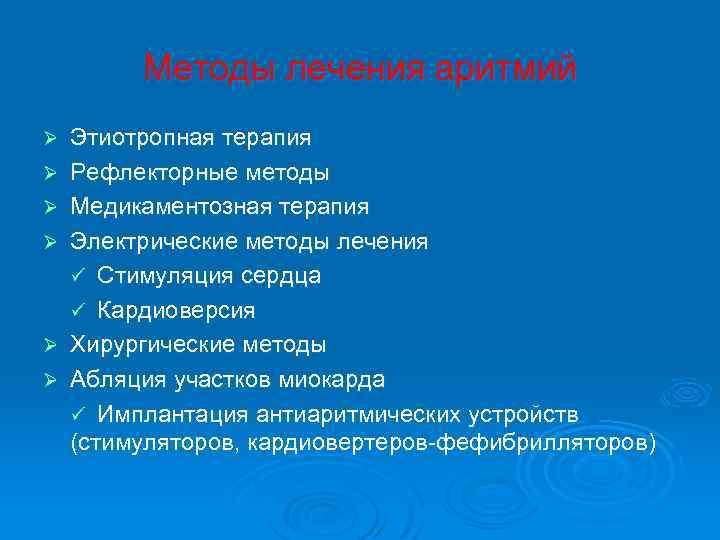 Методы лечения аритмий

➢ Этиотропная терапия
➢ Рефлекторные методы
➢ Медикаментозная терапия
➢ Электрические методы лечения
✓ Стимуляция сердца
✓ Кардиоверсия
➢ Хирургические методы
➢ Абляция участков миокарда
✓ Имплантация антиаритмических устройств (стимуляторов, кардиовертеров-фефибрилляторов)